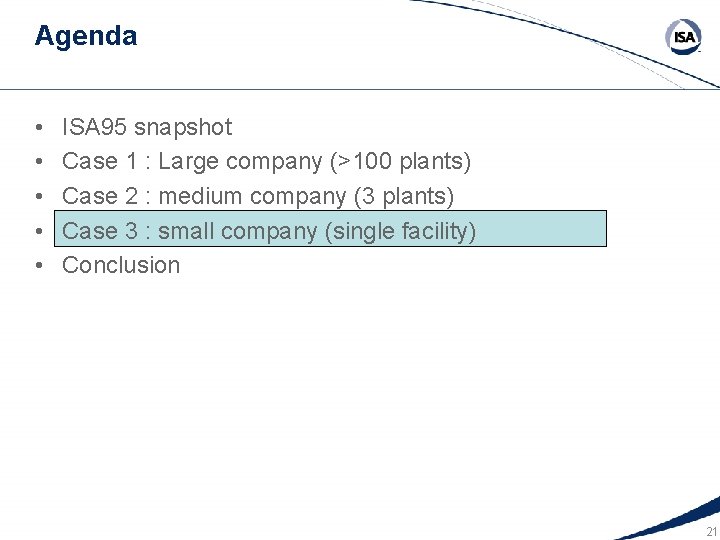 Agenda

ISA

• ISA95 snapshot
• Case 1 : Large company (>100 plants)
• Case 2 : medium company (3 plants)
• Case 3 : small company (single facility)
• Conclusion

21